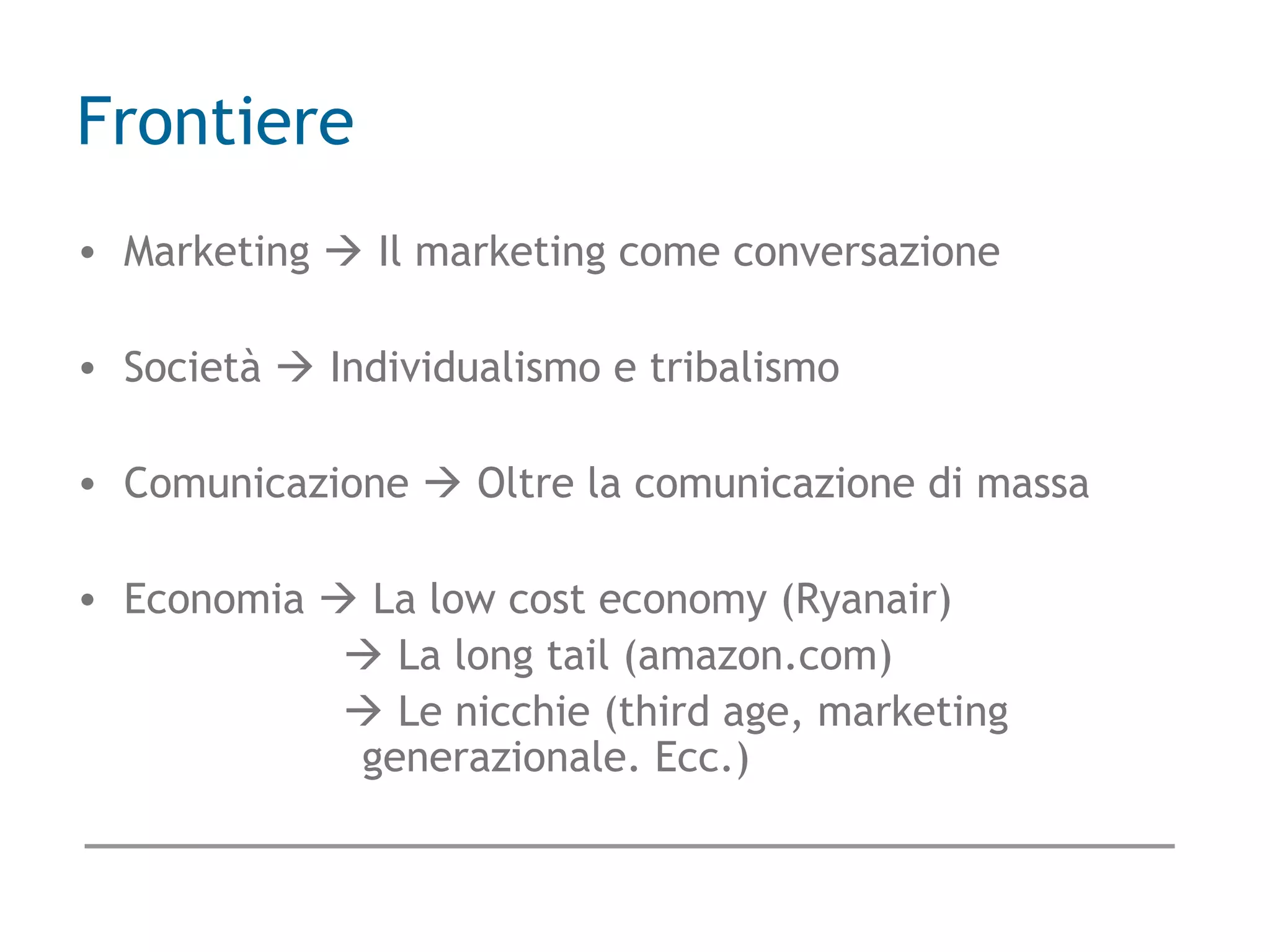 Frontiere

• Marketing → Il marketing come conversazione

• Società → Individualismo e tribalismo

• Comunicazione → Oltre la comunicazione di massa

• Economia → La low cost economy (Ryanair)
→ La long tail (amazon.com)
→ Le nicchie (third age, marketing generazionale. Ecc.)